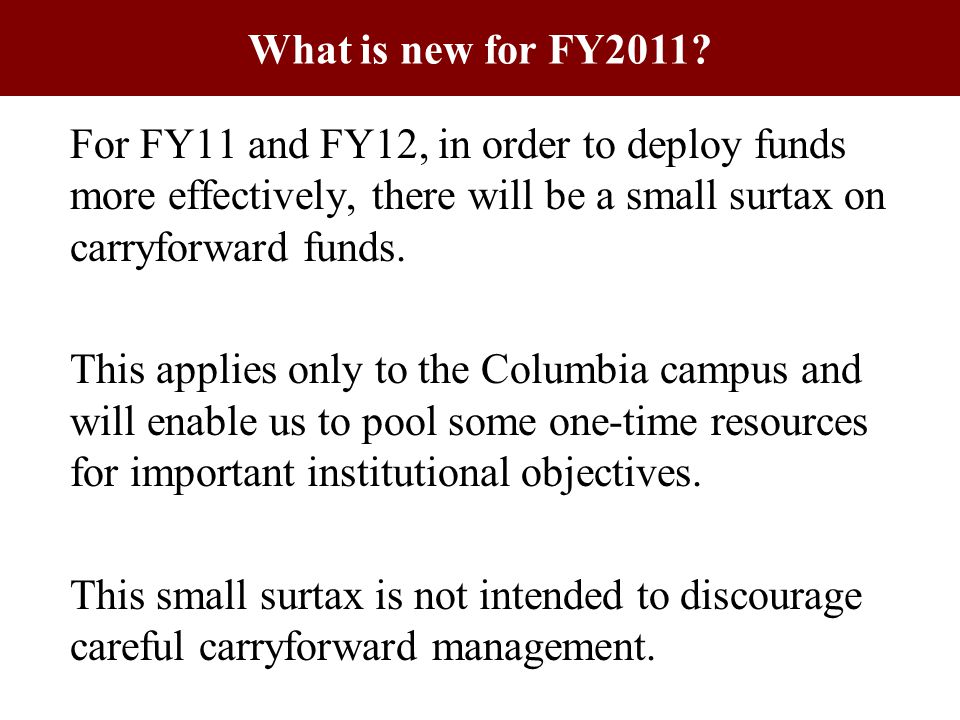 What is new for FY2011?

For FY11 and FY12, in order to deploy funds more effectively, there will be a small surtax on carryforward funds.

This applies only to the Columbia campus and will enable us to pool some one-time resources for important institutional objectives.

This small surtax is not intended to discourage careful carryforward management.